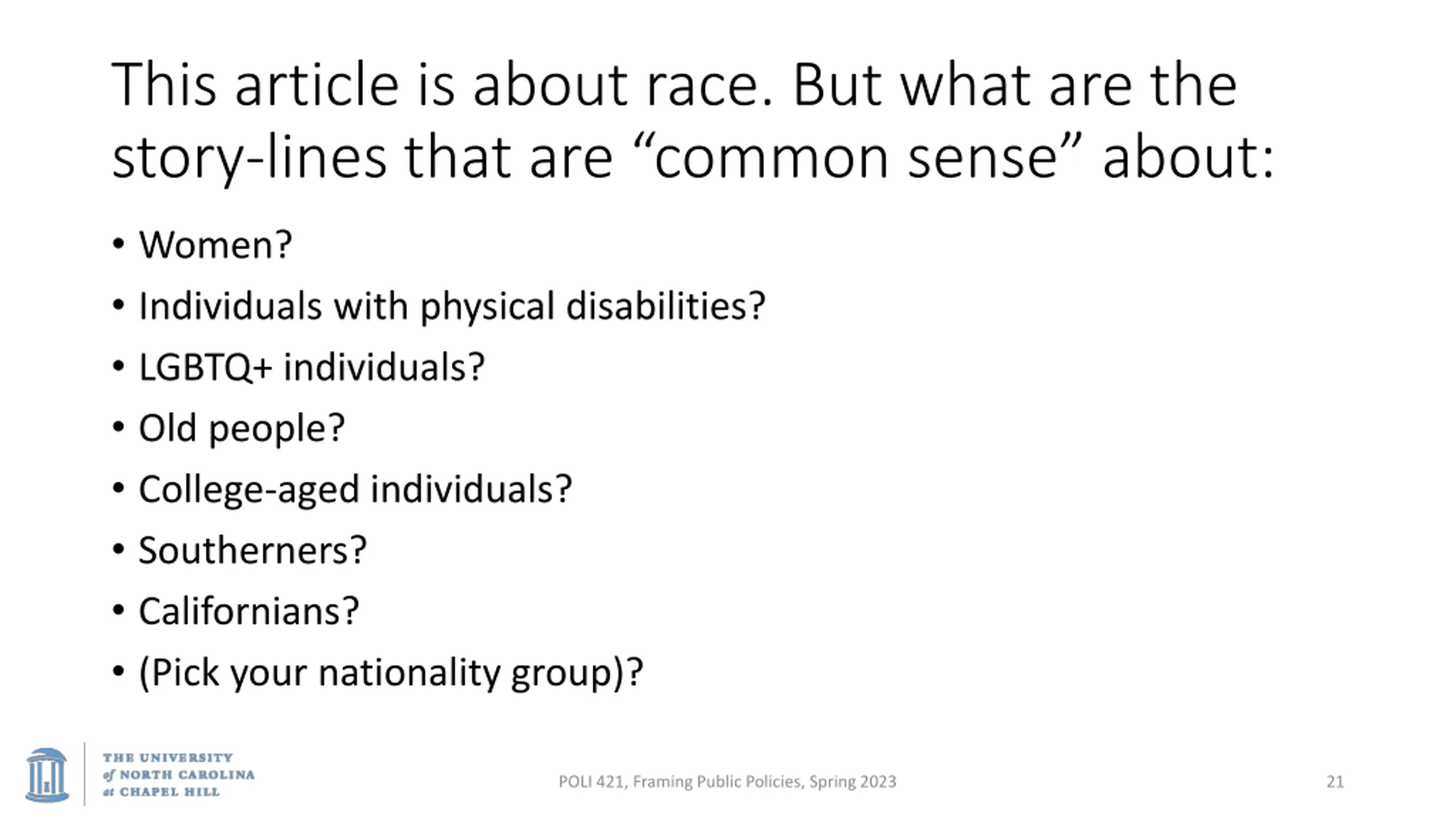 This article is about race. But what are the story-lines that are “common sense” about:

• Women?
• Individuals with physical disabilities?
• LGBTQ+ individuals?
• Old people?
• College-aged individuals?
• Southerners?
• Californians?
• (Pick your nationality group)?

THE UNIVERSITY of NORTH CAROLINA at CHAPEL HILL

POLI 421, Framing Public Policies, Spring 2023

21